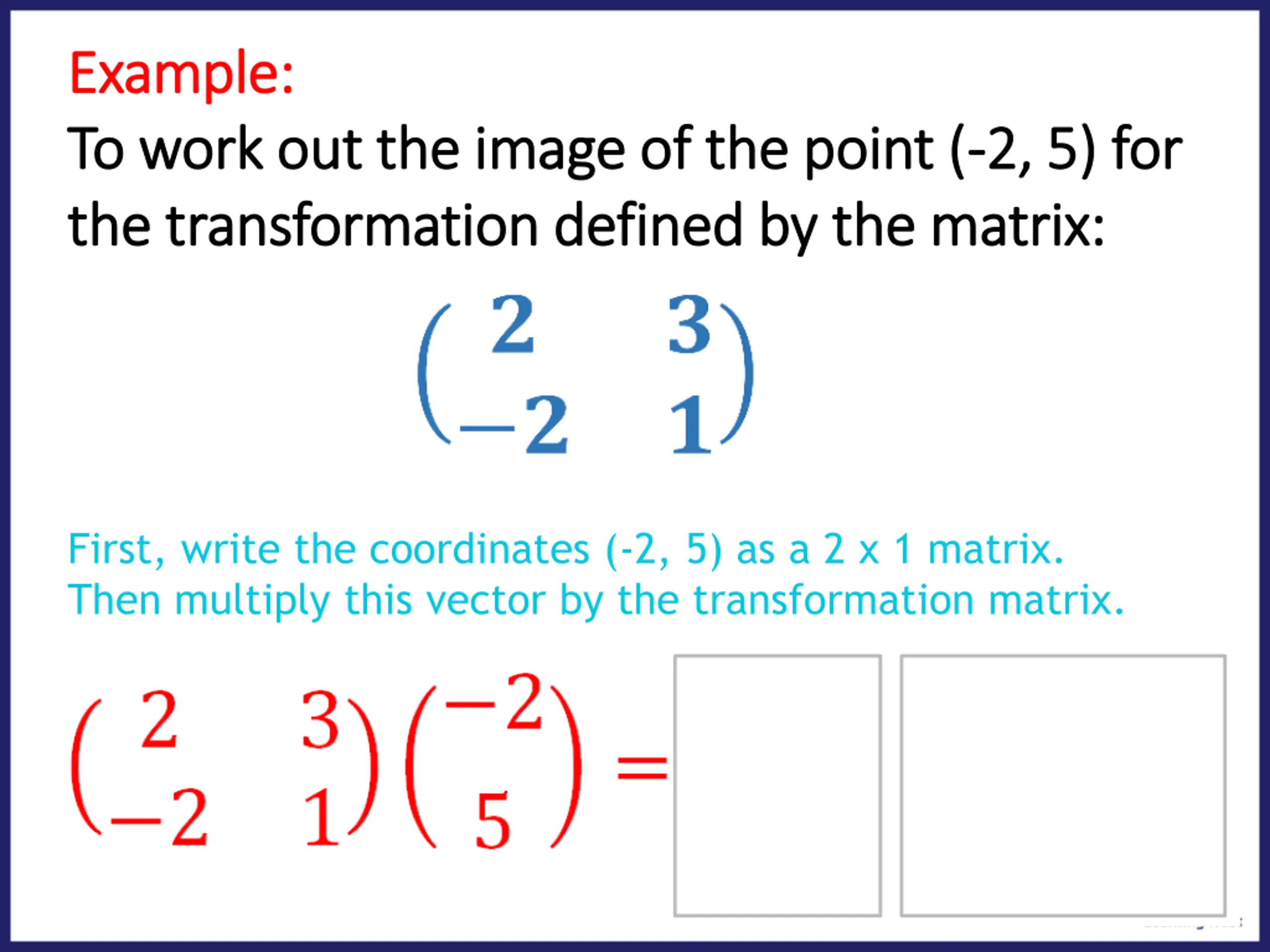 Example:
To work out the image of the point (-2, 5) for the transformation defined by the matrix:

$\begin{pmatrix} 2 & 3 \\ -2 & 1 \end{pmatrix}$

First, write the coordinates (-2, 5) as a 2 x 1 matrix.
Then multiply this vector by the transformation matrix.

$\begin{pmatrix} 2 & 3 \\ -2 & 1 \end{pmatrix}\begin{pmatrix} -2 \\ 5 \end{pmatrix} =$